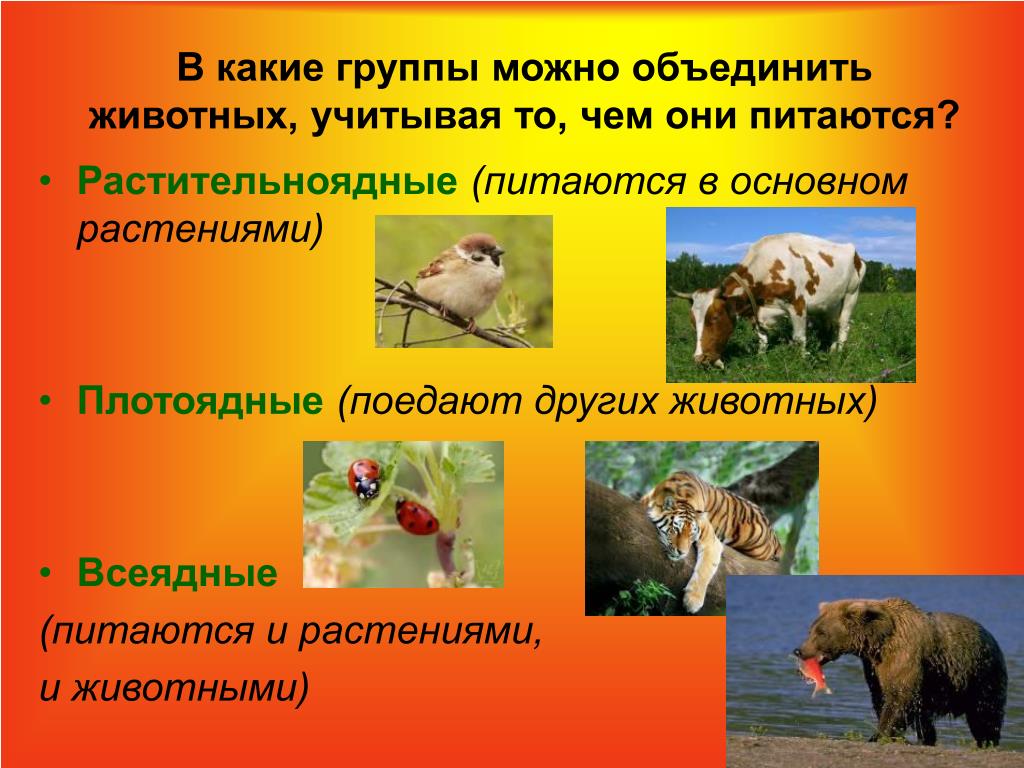 В какие группы можно объединить животных, учитывая то, чем они питаются?

• Растительноядные (питаются в основном растениями)

• Плотоядные (поедают других животных)

• Всеядные
(питаются и растениями,
и животными)